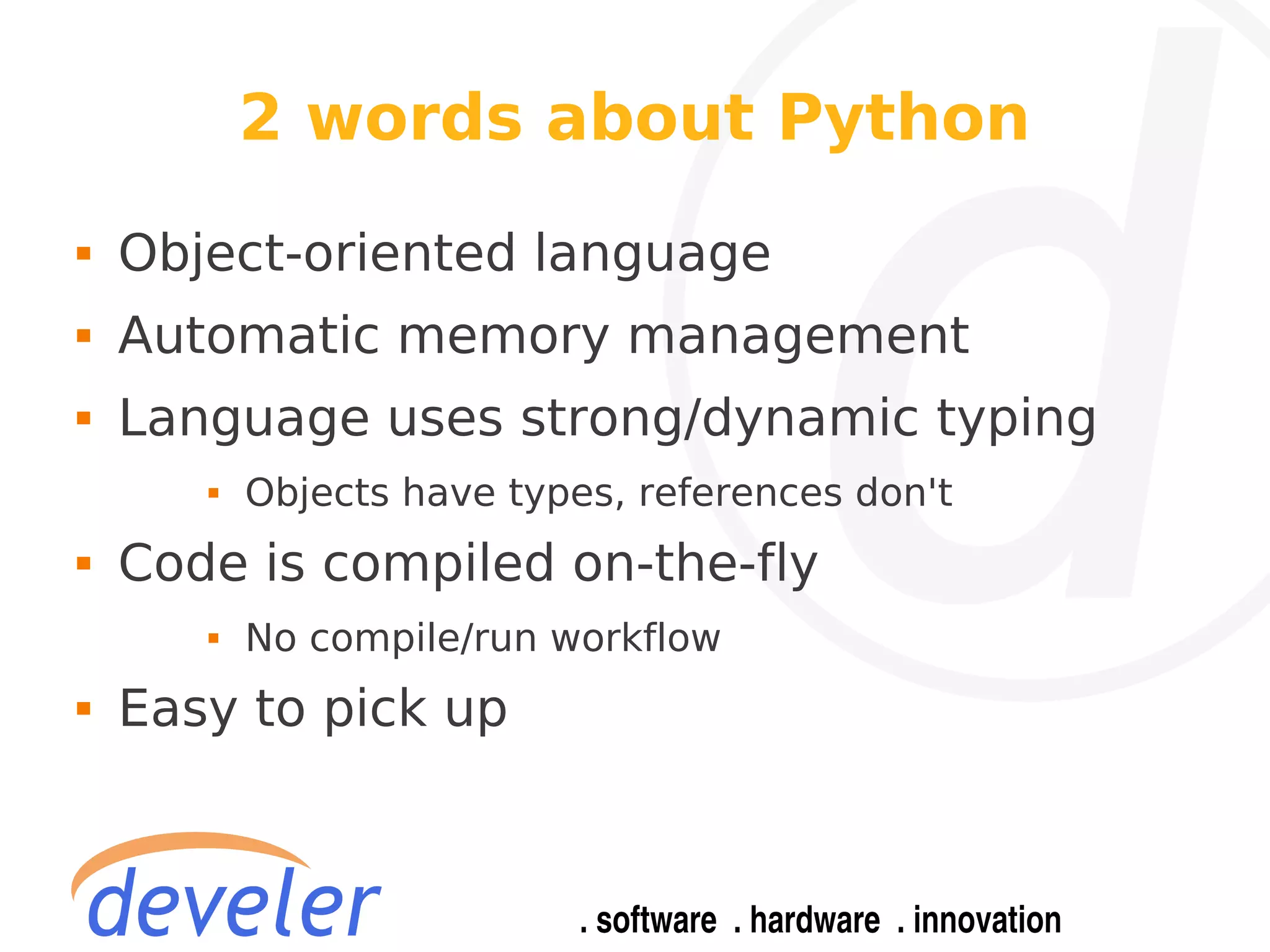 2 words about Python

- Object-oriented language
- Automatic memory management
- Language uses strong/dynamic typing
  - Objects have types, references don't
- Code is compiled on-the-fly
  - No compile/run workflow
- Easy to pick up

develer

. software . hardware . innovation